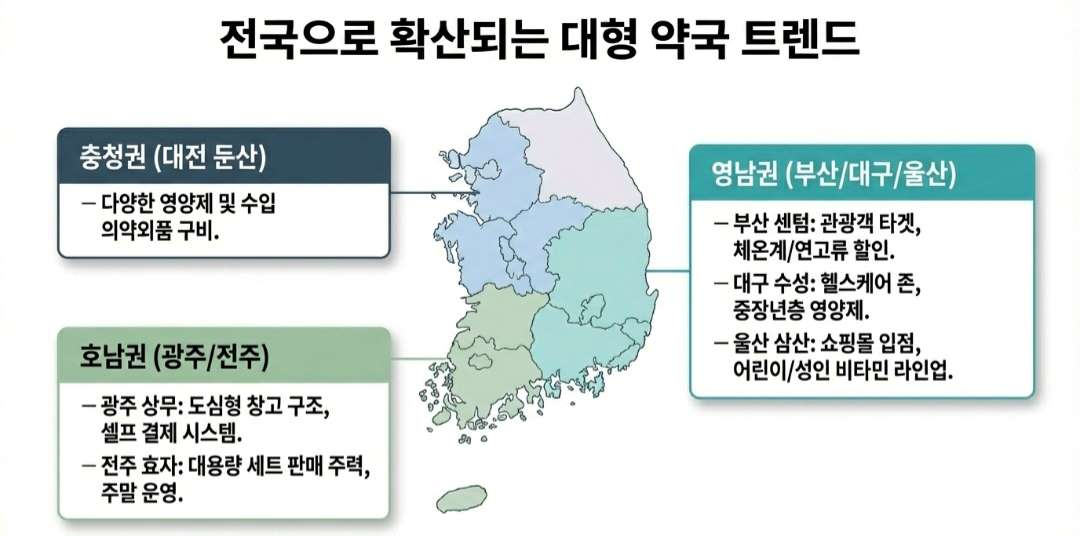 전국으로 확산되는 대형 약국 트렌드

충청권 (대전 둔산)

– 다양한 영양제 및 수입 의약외품 구비.

호남권 (광주/전주)

– 광주 상무: 도심형 창고 구조, 셀프 결제 시스템.

– 전주 효자: 대용량 세트 판매 주력, 주말 운영.

영남권 (부산/대구/울산)

– 부산 센텀: 관광객 타겟, 체온계/연고류 할인.

– 대구 수성: 헬스케어 존, 중장년층 영양제.

– 울산 삼산: 쇼핑몰 입점, 어린이/성인 비타민 라인업.